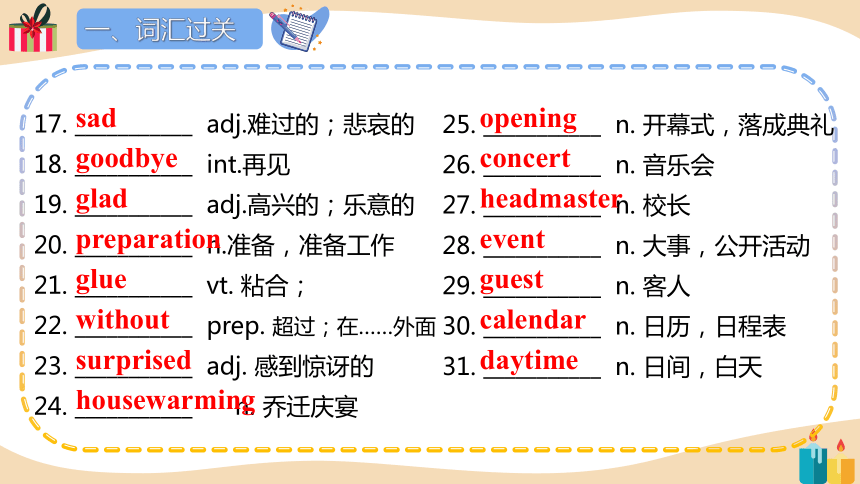 一、词汇过关

17. sad adj.难过的；悲哀的
18. goodbye int.再见
19. glad adj.高兴的；乐意的
20. preparation n.准备，准备工作
21. glue vt. 粘合；
22. without prep. 超过；在……外面
23. surprised adj. 感到惊讶的
24. housewarming n. 乔迁庆宴

25. opening n. 开幕式，落成典礼
26. concert n. 音乐会
27. headmaster n. 校长
28. event n. 大事，公开活动
29. guest n. 客人
30. calendar n. 日历，日程表
31. daytime n. 日间，白天